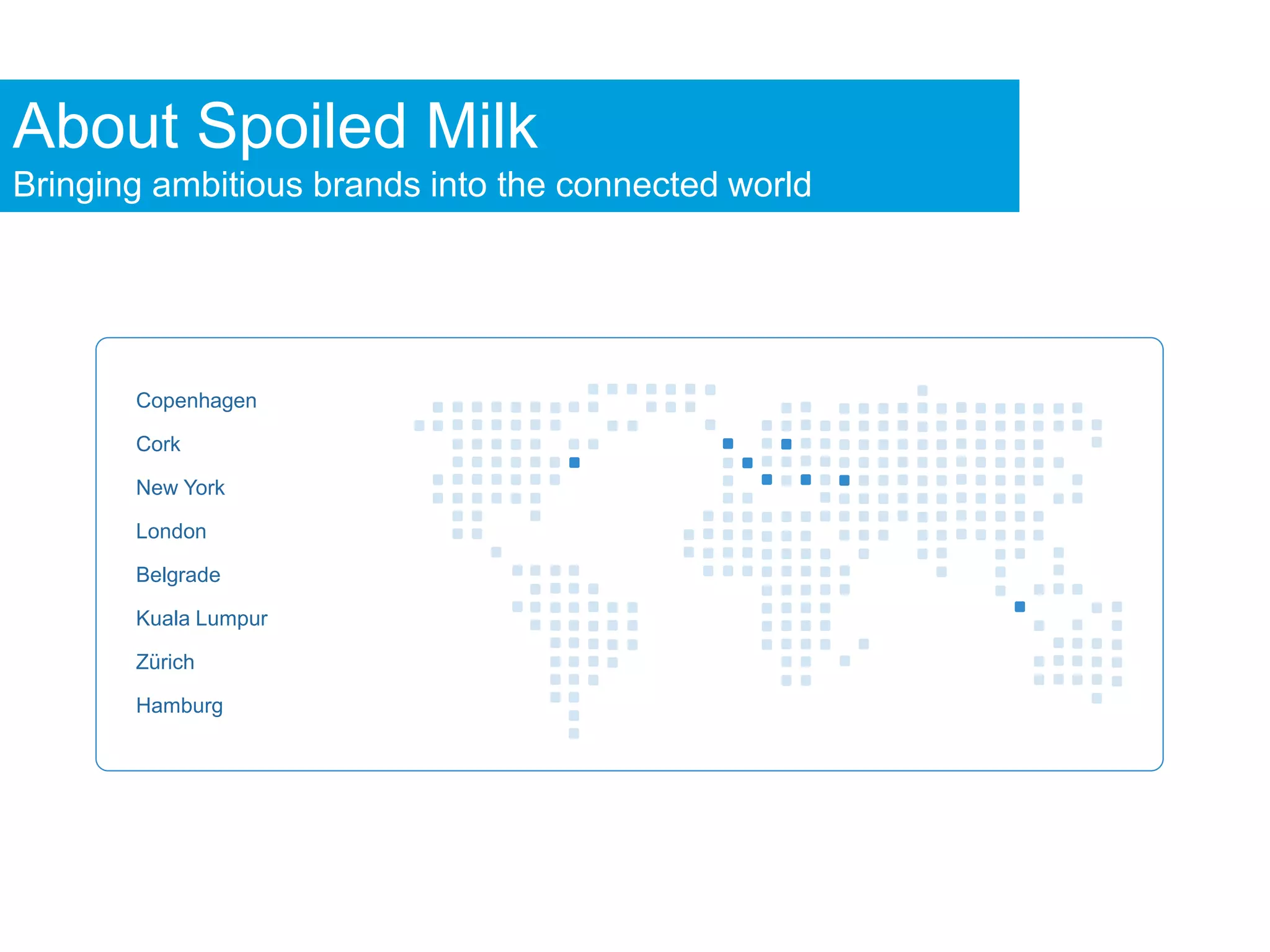 About Spoiled Milk
Bringing ambitious brands into the connected world

Copenhagen
Cork
New York
London
Belgrade
Kuala Lumpur
Zürich
Hamburg